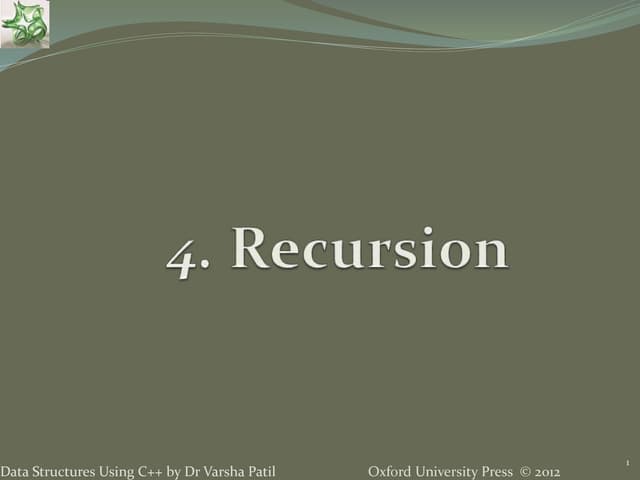 4. Recursion

Data Structures Using C++ by Dr Varsha Patil

Oxford University Press © 2012

1